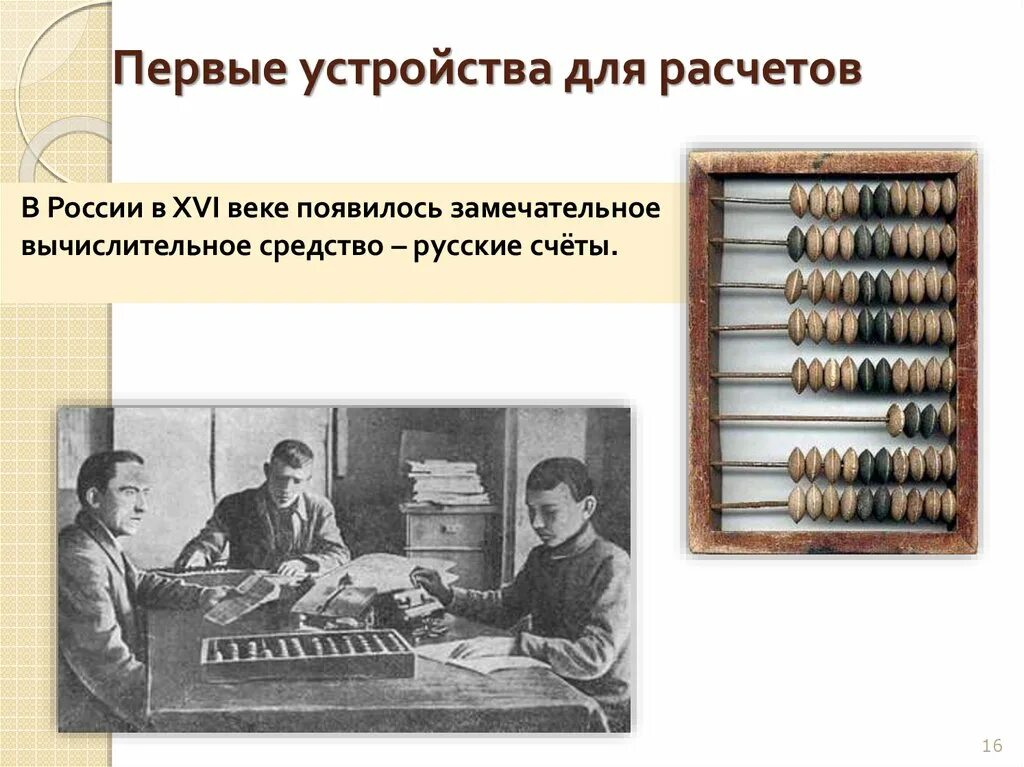 Первые устройства для расчетов

В России в XVI веке появилось замечательное вычислительное средство – русские счёты.

16